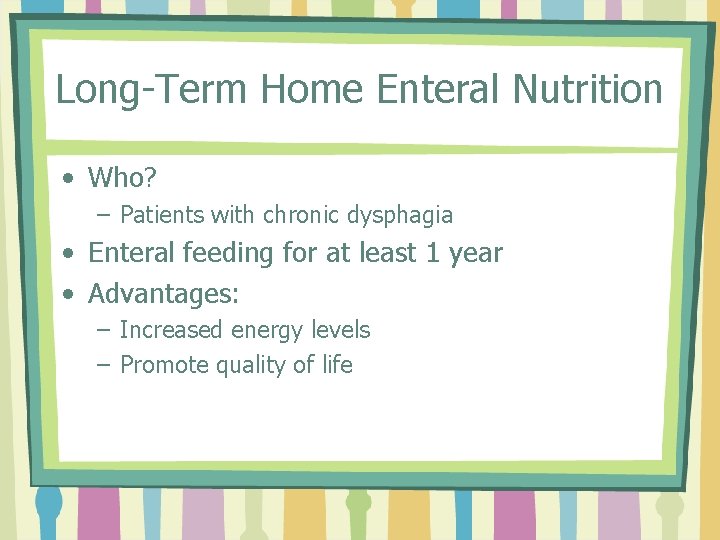 Long-Term Home Enteral Nutrition

• Who?
 – Patients with chronic dysphagia
• Enteral feeding for at least 1 year
• Advantages:
 – Increased energy levels
 – Promote quality of life